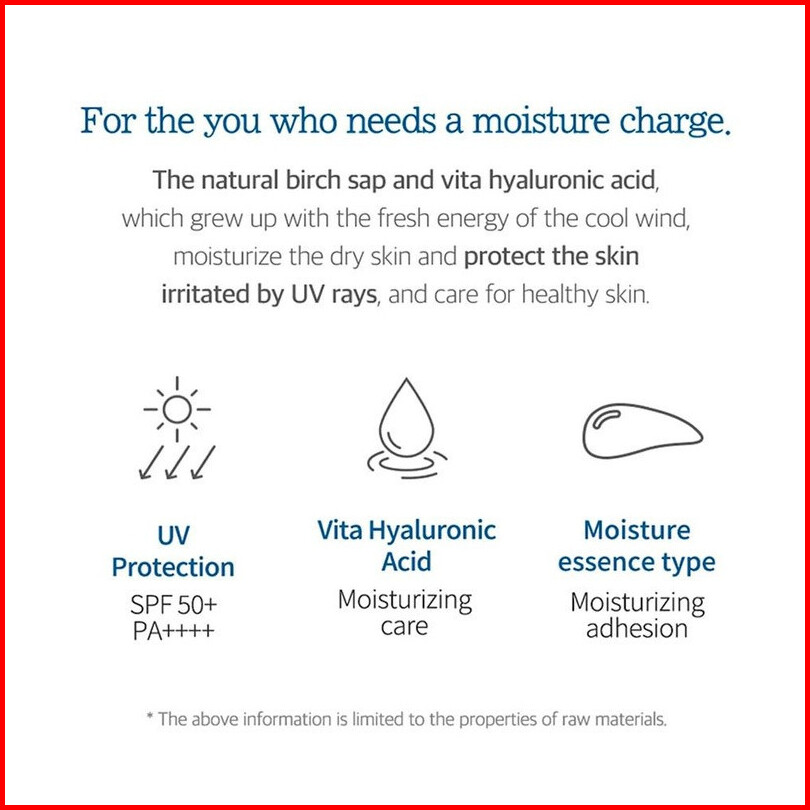 For the you who needs a moisture charge.

The natural birch sap and vita hyaluronic acid, which grew up with the fresh energy of the cool wind, moisturize the dry skin and protect the skin irritated by UV rays, and care for healthy skin.

UV Protection
SPF 50+
PA++++

Vita Hyaluronic Acid
Moisturizing care

Moisture essence type
Moisturizing adhesion

* The above information is limited to the properties of raw materials.